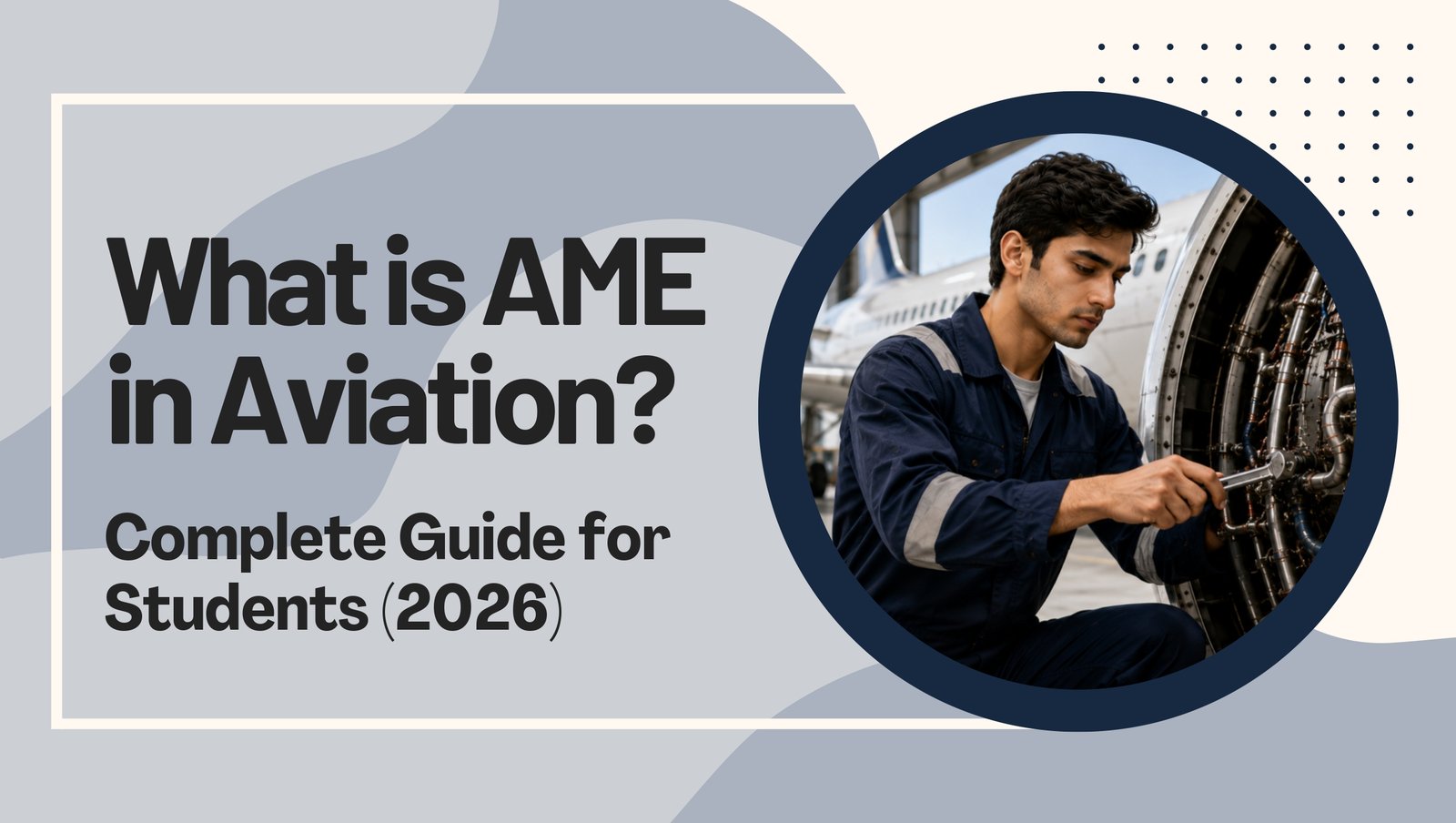 What is AME in Aviation?

Complete Guide for Students (2026)